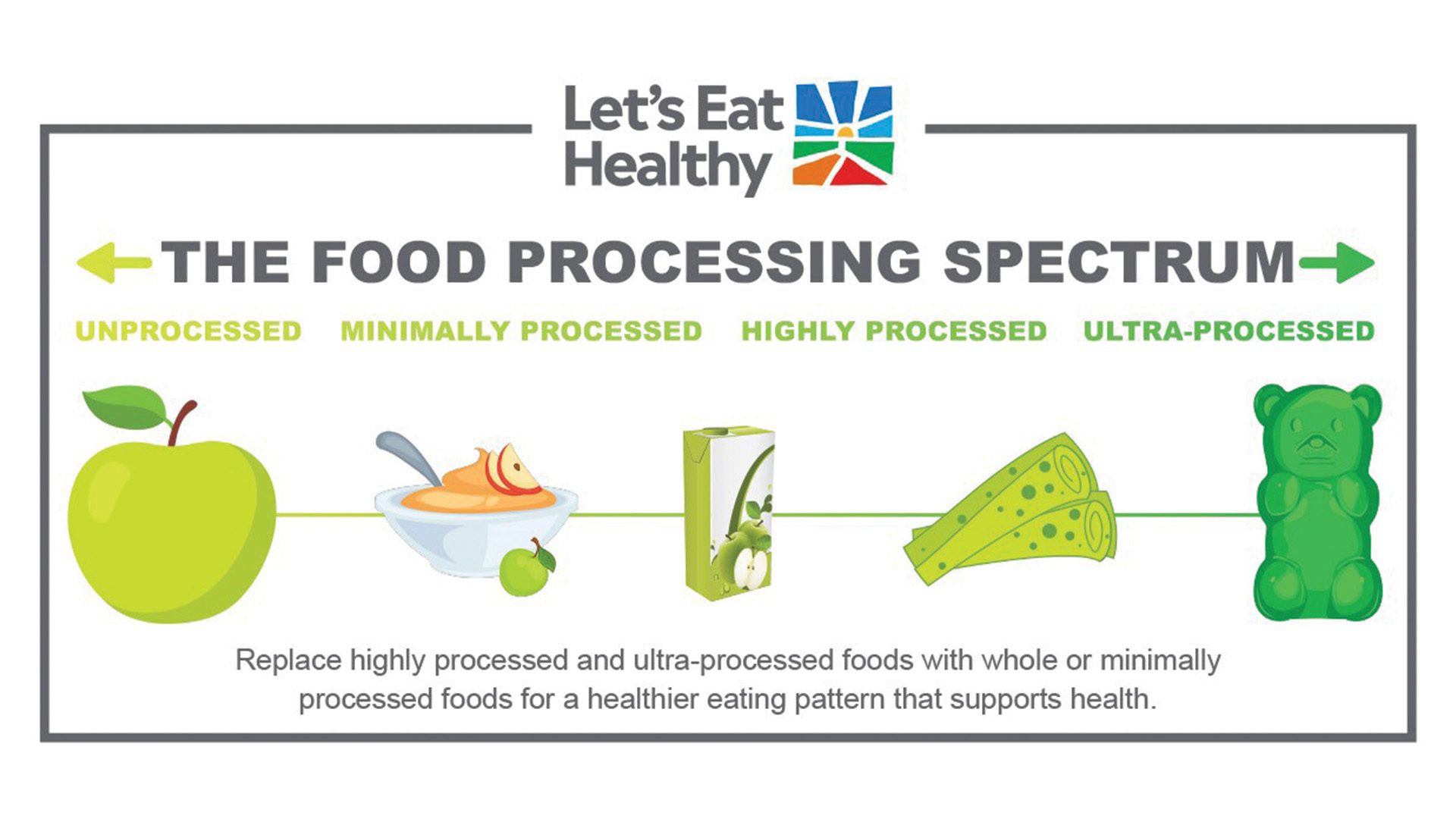 Let's Eat Healthy

THE FOOD PROCESSING SPECTRUM

UNPROCESSED MINIMALLY PROCESSED HIGHLY PROCESSED ULTRA-PROCESSED

Replace highly processed and ultra-processed foods with whole or minimally processed foods for a healthier eating pattern that supports health.